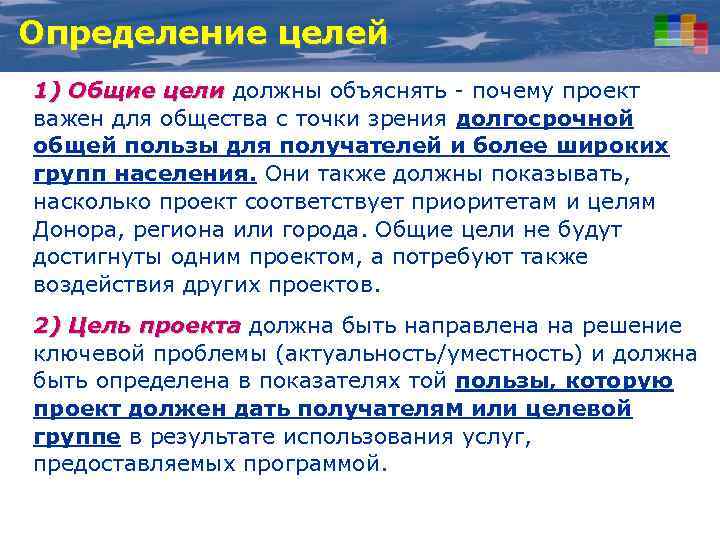 Определение целей

1) Общие цели должны объяснять - почему проект важен для общества с точки зрения долгосрочной общей пользы для получателей и более широких групп населения. Они также должны показывать, насколько проект соответствует приоритетам и целям Донора, региона или города. Общие цели не будут достигнуты одним проектом, а потребуют также воздействия других проектов.

2) Цель проекта должна быть направлена на решение ключевой проблемы (актуальность/уместность) и должна быть определена в показателях той пользы, которую проект должен дать получателям или целевой группе в результате использования услуг, предоставляемых программой.